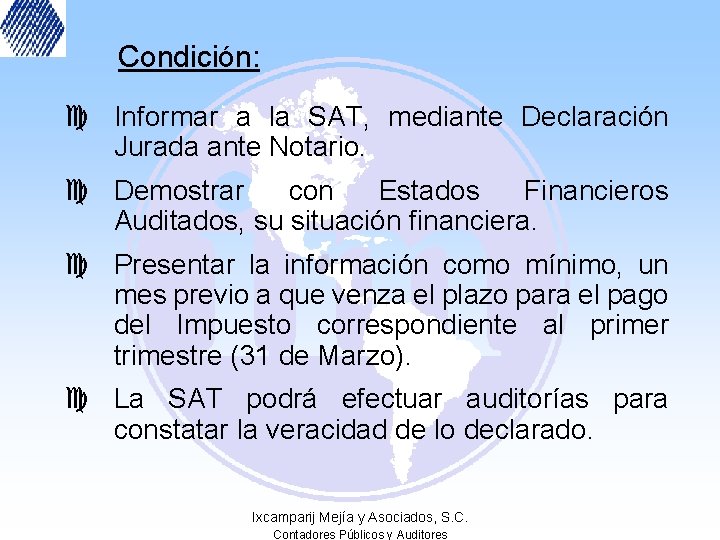 Condición:

Informar a la SAT, mediante Declaración Jurada ante Notario.

Demostrar con Estados Financieros Auditados, su situación financiera.

Presentar la información como mínimo, un mes previo a que venza el plazo para el pago del Impuesto correspondiente al primer trimestre (31 de Marzo).

La SAT podrá efectuar auditorías para constatar la veracidad de lo declarado.

Ixcamparij Mejía y Asociados, S.C.
Contadores Públicos y Auditores